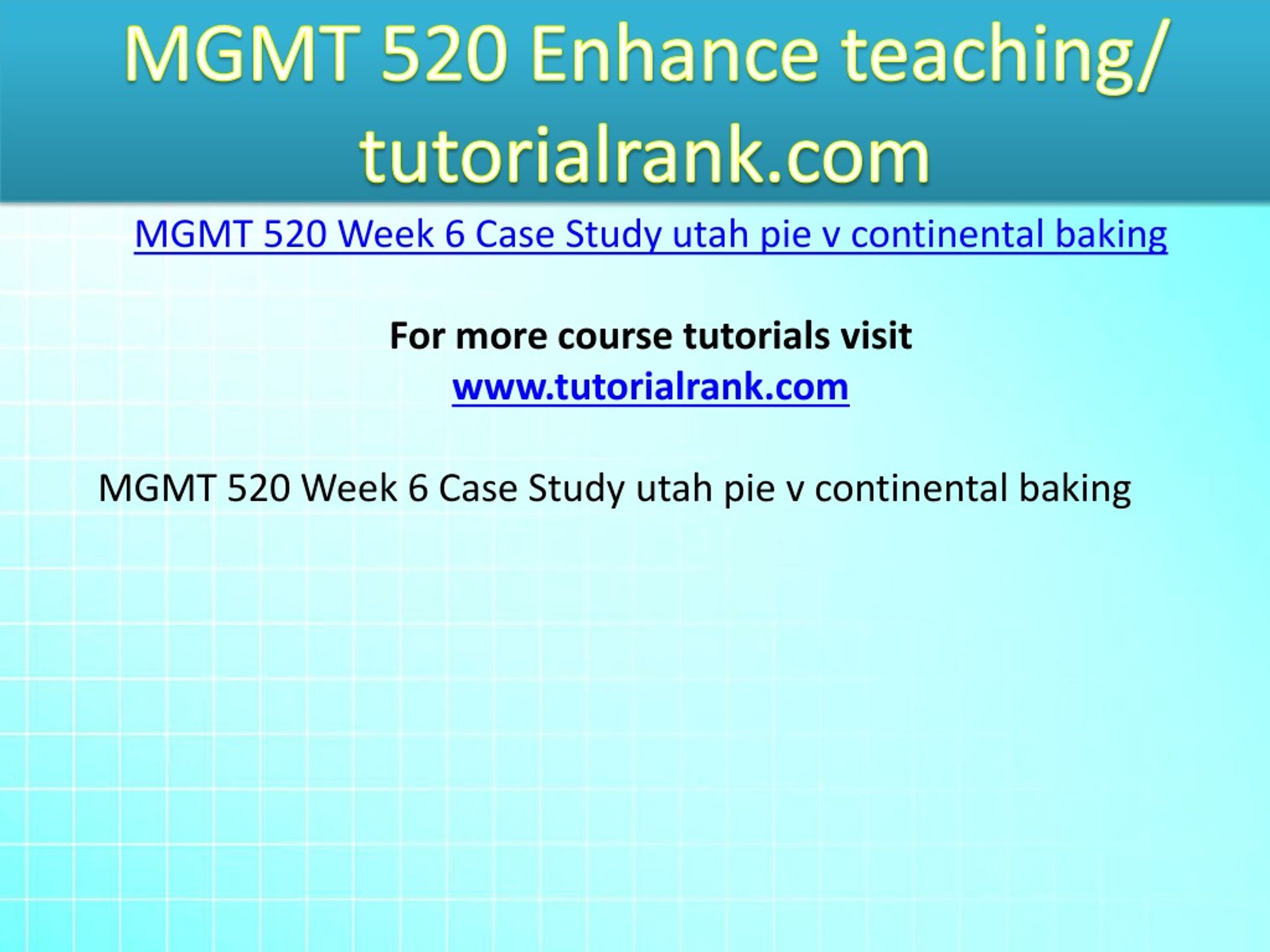 MGMT 520 Enhance teaching/ tutorialrank.com

MGMT 520 Week 6 Case Study utah pie v continental baking

For more course tutorials visit
www.tutorialrank.com

MGMT 520 Week 6 Case Study utah pie v continental baking